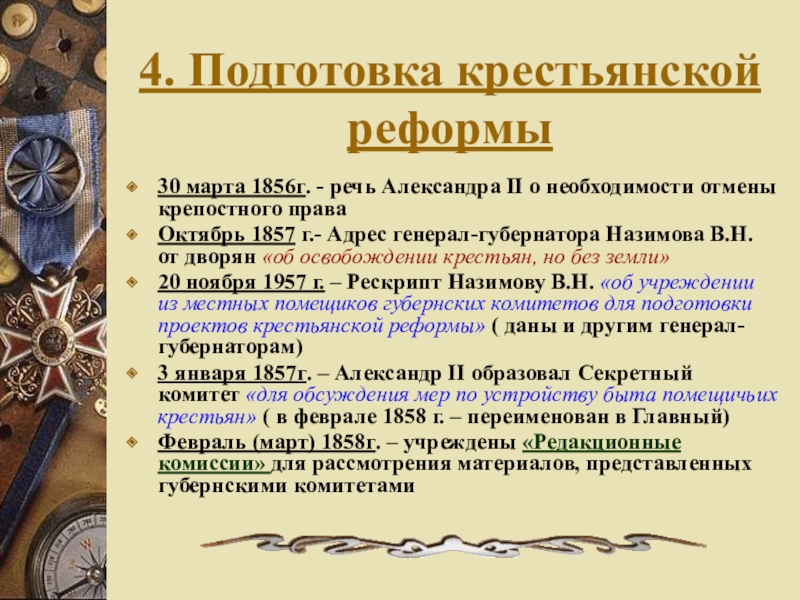 4. Подготовка крестьянской реформы

30 марта 1856г. - речь Александра II о необходимости отмены крепостного права

Октябрь 1857 г.- Адрес генерал-губернатора Назимова В.Н. от дворян «об освобождении крестьян, но без земли»

20 ноября 1957 г. – Рескрипт Назимову В.Н. «об учреждении из местных помещиков губернских комитетов для подготовки проектов крестьянской реформы» ( даны и другим генерал-губернаторам)

3 января 1857г. – Александр II образовал Секретный комитет «для обсуждения мер по устройству быта помещичьих крестьян» ( в феврале 1858 г. – переименован в Главный)

Февраль (март) 1858г. – учреждены «Редакционные комиссии» для рассмотрения материалов, представленных губернскими комитетами